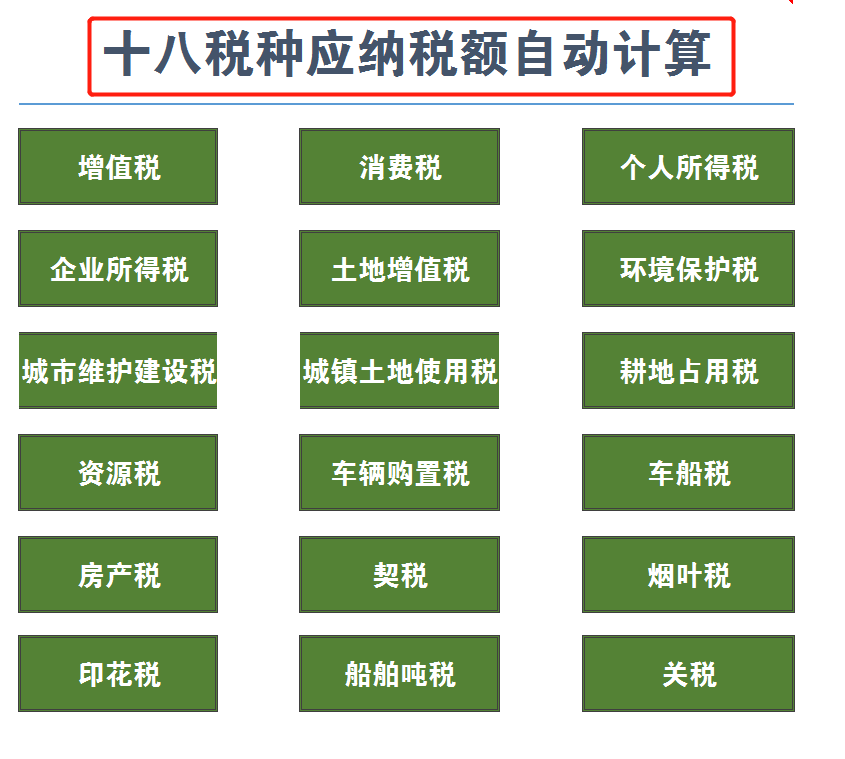 十八税种应纳税额自动计算

增值税

消费税

个人所得税

企业所得税

土地增值税

环境保护税

城市维护建设税

城镇土地使用税

耕地占用税

资源税

车辆购置税

车船税

房产税

契税

烟叶税

印花税

船舶吨税

关税